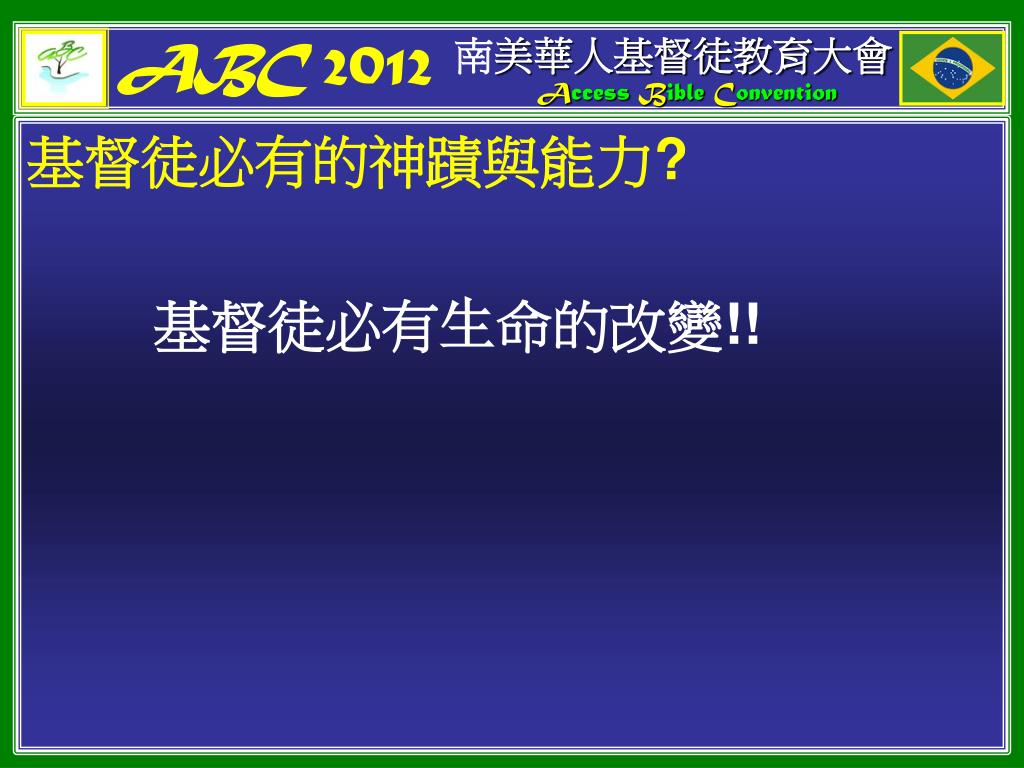 ABC 2012 南美華人基督徒教育大會
Access Bible Convention

基督徒必有的神蹟與能力?

基督徒必有生命的改變!!